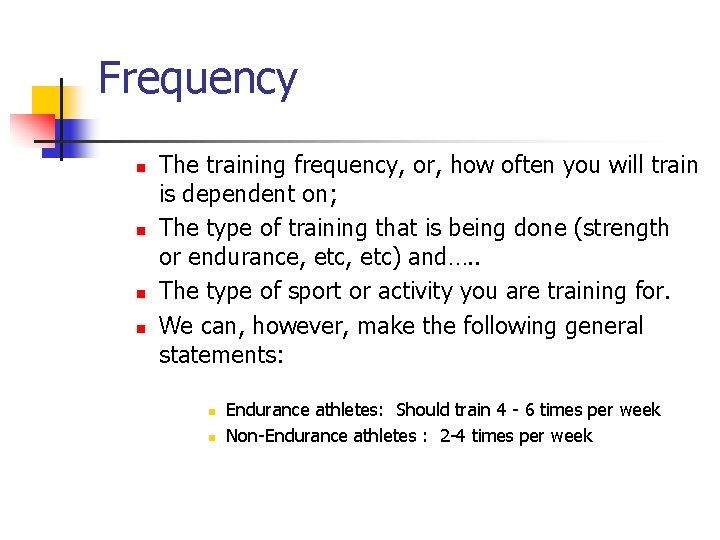 Frequency

- The training frequency, or, how often you will train is dependent on;
- The type of training that is being done (strength or endurance, etc, etc) and…..
- The type of sport or activity you are training for.
- We can, however, make the following general statements:
  - Endurance athletes: Should train 4 - 6 times per week
  - Non-Endurance athletes : 2-4 times per week